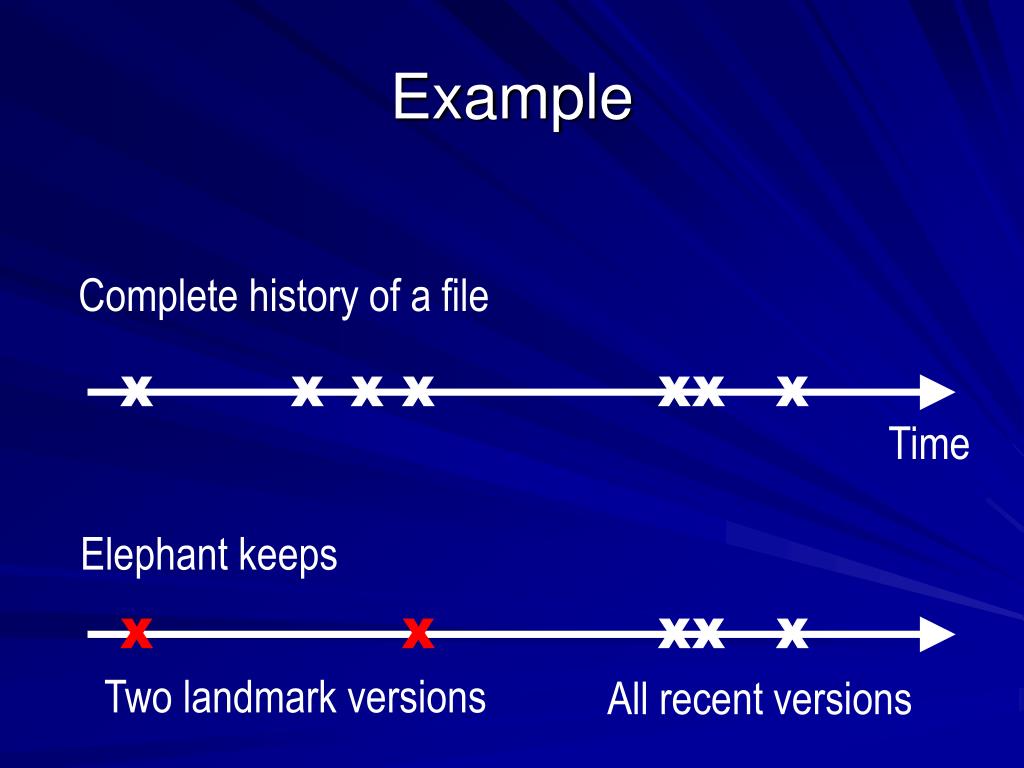 Example

Complete history of a file

x x x x xx x

Time

Elephant keeps

x x xx x

Two landmark versions

All recent versions